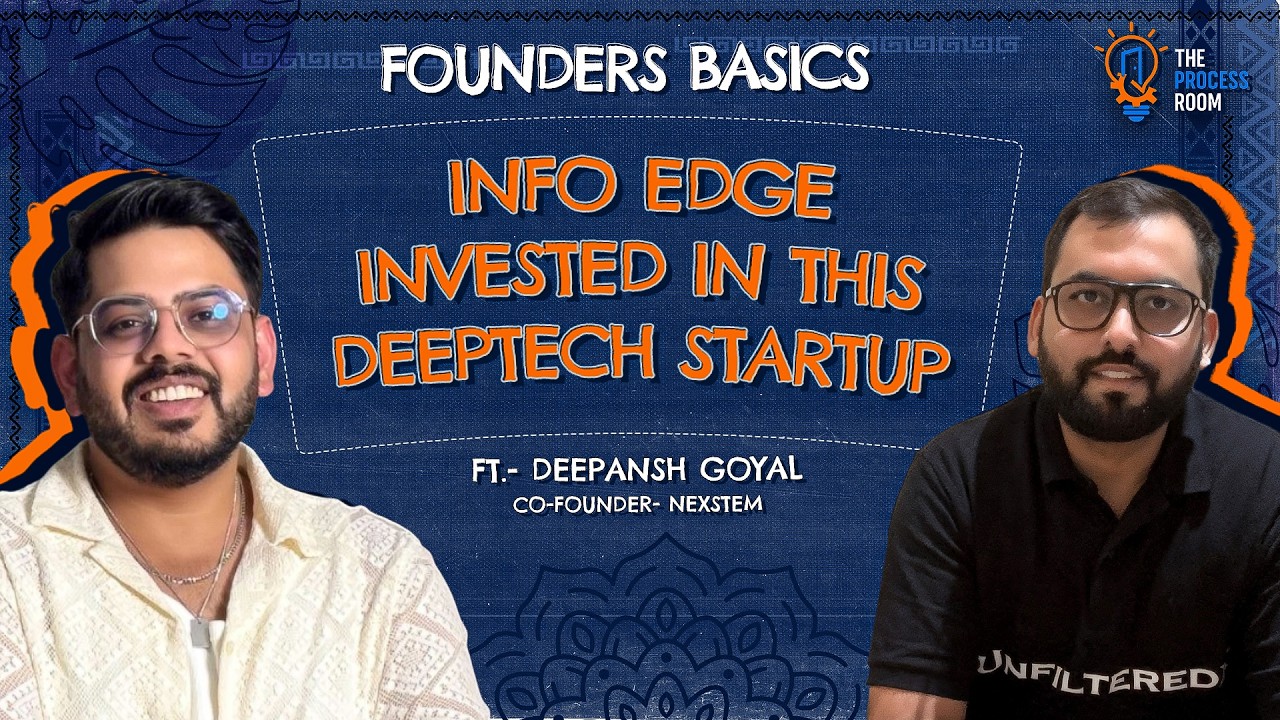 FOUNDERS BASICS

THE PROCESS ROOM

INFO EDGE INVESTED IN THIS DEEPTECH STARTUP

FT.- DEEPANSH GOYAL
CO-FOUNDER- NEXSTEM

UNFILTERED